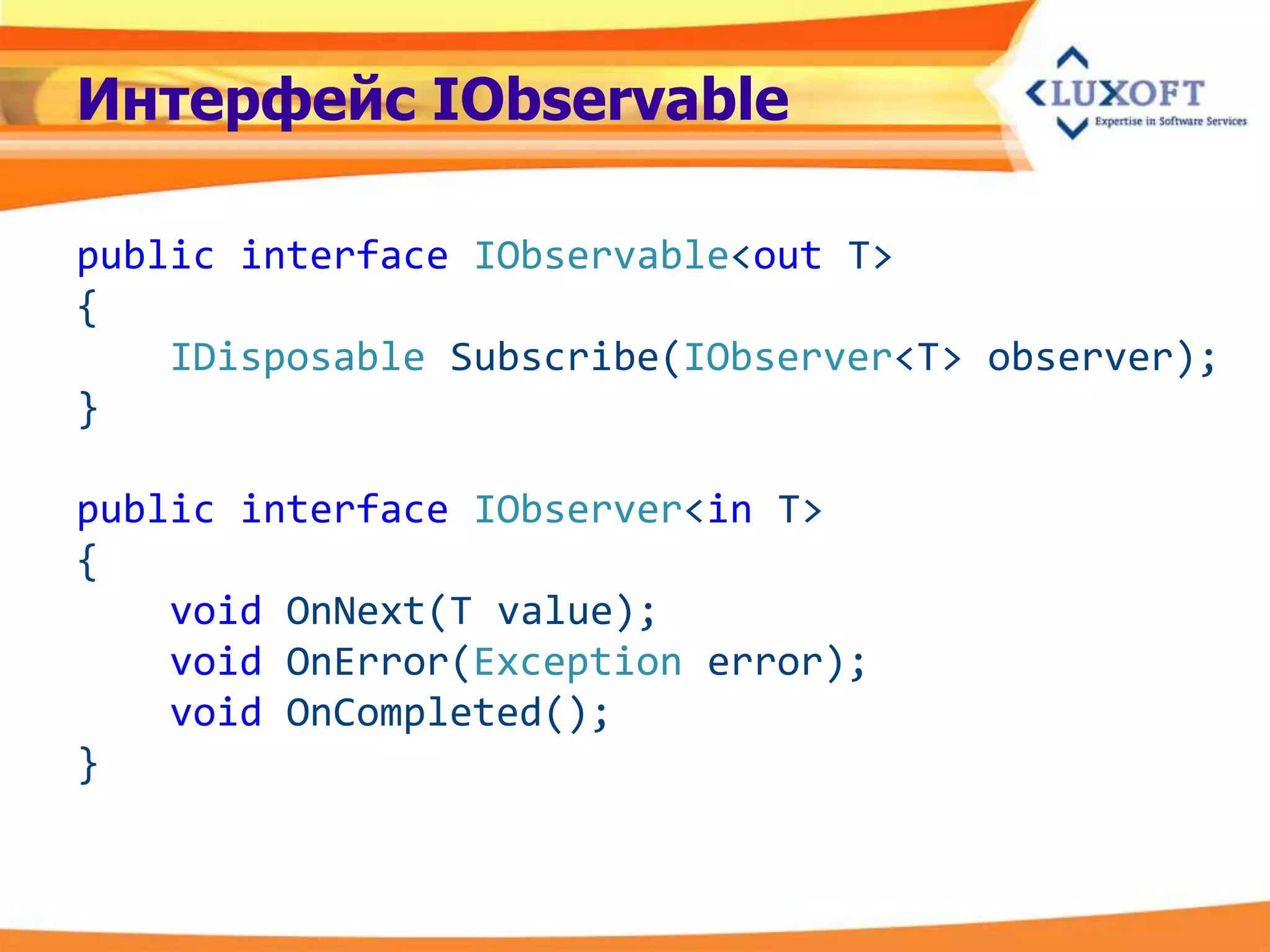 Интерфейс IObservable

LUXOFT
Expertise in Software Services

public interface IObservable<out T>
{
    IDisposable Subscribe(IObserver<T> observer);
}

public interface IObserver<in T>
{
    void OnNext(T value);
    void OnError(Exception error);
    void OnCompleted();
}